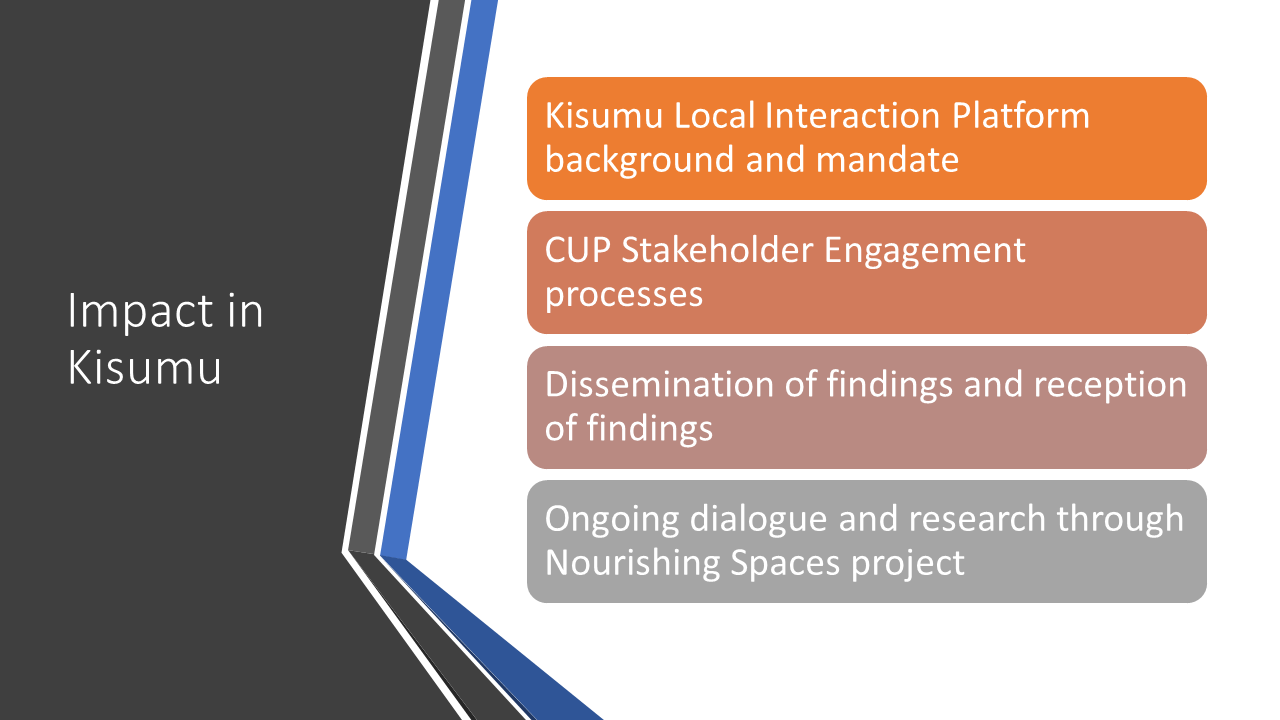 Impact in Kisumu

Kisumu Local Interaction Platform background and mandate

CUP Stakeholder Engagement processes

Dissemination of findings and reception of findings

Ongoing dialogue and research through Nourishing Spaces project